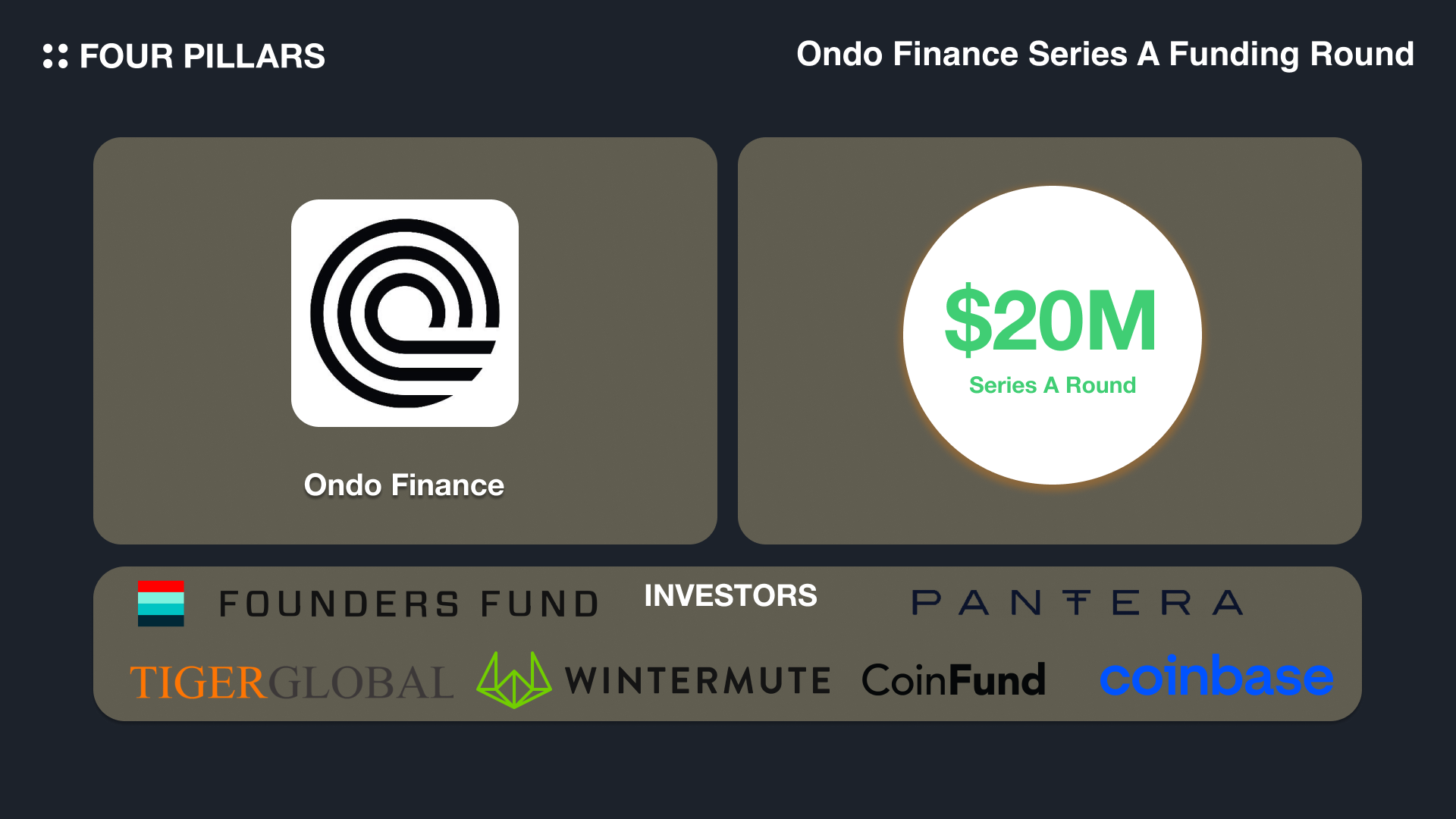 FOUR PILLARS

Ondo Finance Series A Funding Round

Ondo Finance

$20M

Series A Round

FOUNDERS FUND

INVESTORS

PANTERA

TIGERGLOBAL

WINTERMUTE

CoinFund

coinbase